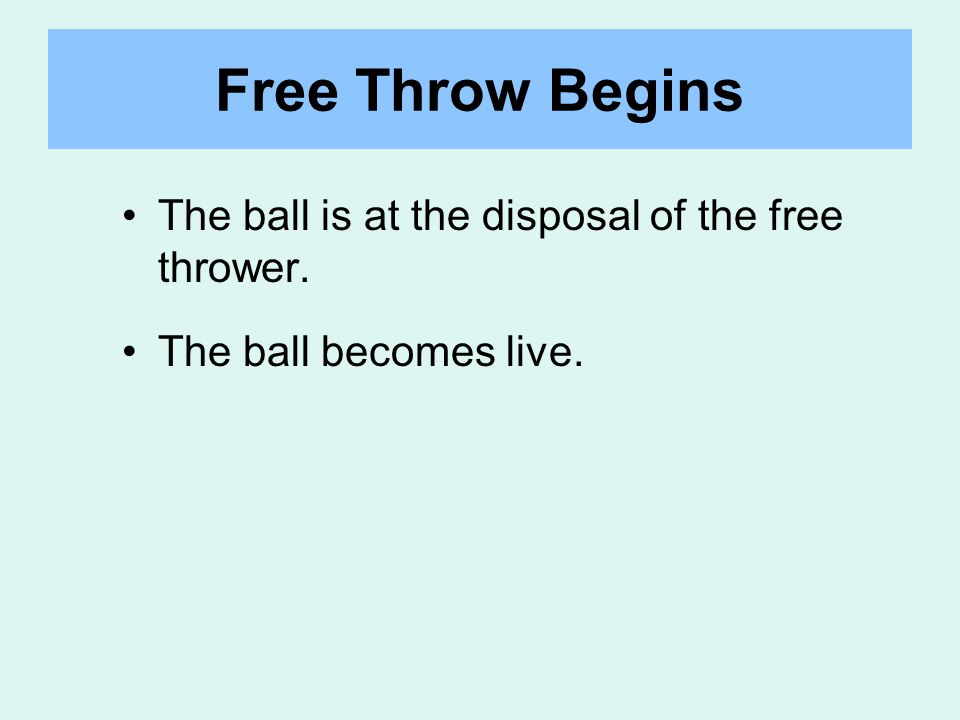 Free Throw Begins

• The ball is at the disposal of the free thrower.

• The ball becomes live.